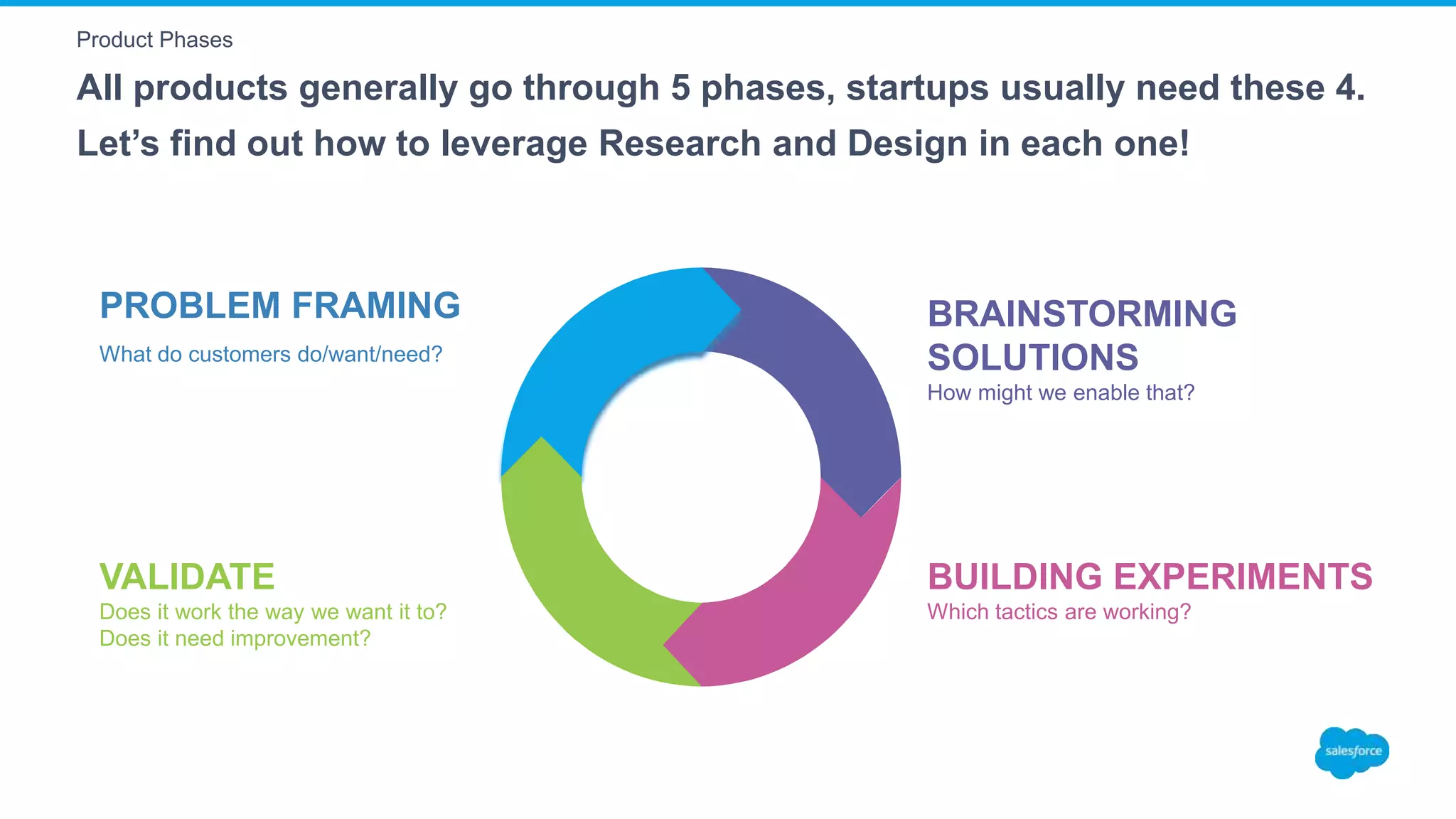 Product Phases

All products generally go through 5 phases, startups usually need these 4. Let's find out how to leverage Research and Design in each one!

PROBLEM FRAMING

What do customers do/want/need?

BRAINSTORMING SOLUTIONS

How might we enable that?

VALIDATE

Does it work the way we want it to?
Does it need improvement?

BUILDING EXPERIMENTS

Which tactics are working?

salesforce